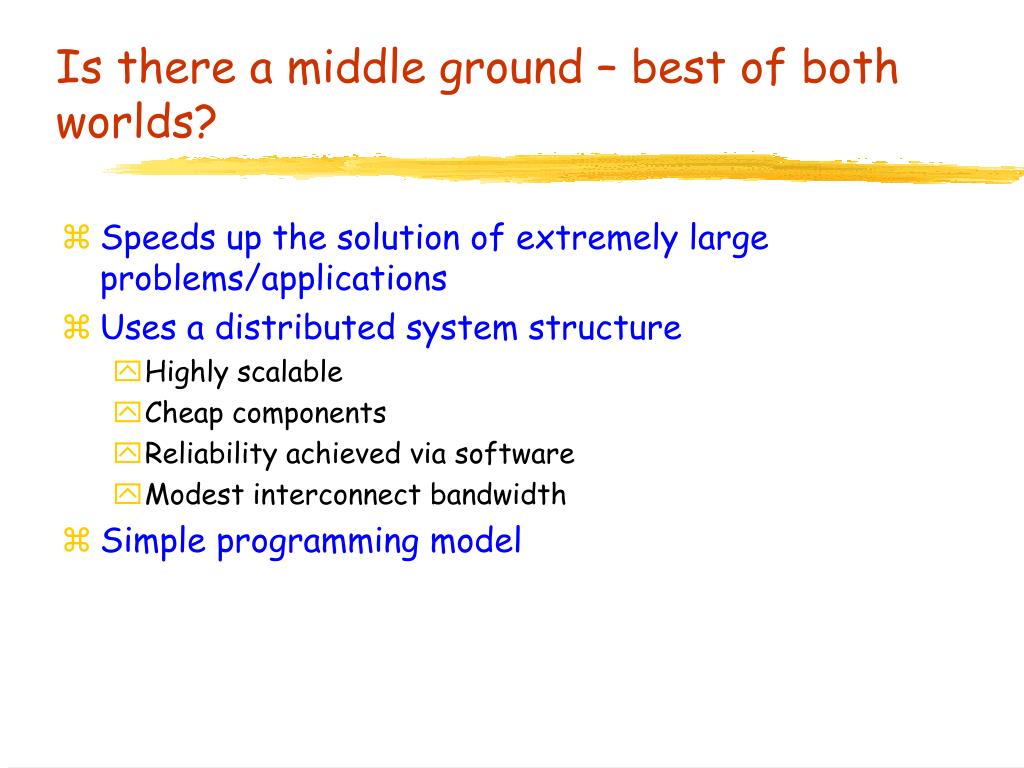 Is there a middle ground – best of both worlds?

⌘ Speeds up the solution of extremely large problems/applications
⌘ Uses a distributed system structure
Highly scalable
Cheap components
Reliability achieved via software
Modest interconnect bandwidth
⌘ Simple programming model